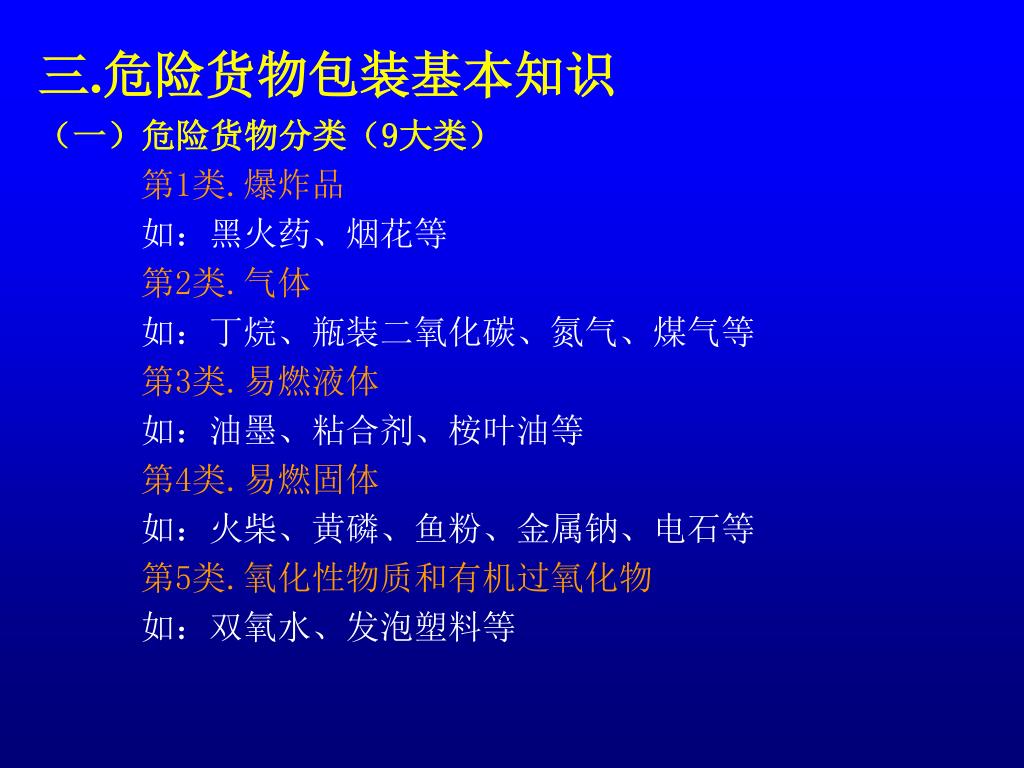 三.危险货物包装基本知识

（一）危险货物分类（9大类）

第1类.爆炸品

如：黑火药、烟花等

第2类.气体

如：丁烷、瓶装二氧化碳、氮气、煤气等

第3类.易燃液体

如：油墨、粘合剂、桉叶油等

第4类.易燃固体

如：火柴、黄磷、鱼粉、金属钠、电石等

第5类.氧化性物质和有机过氧化物

如：双氧水、发泡塑料等